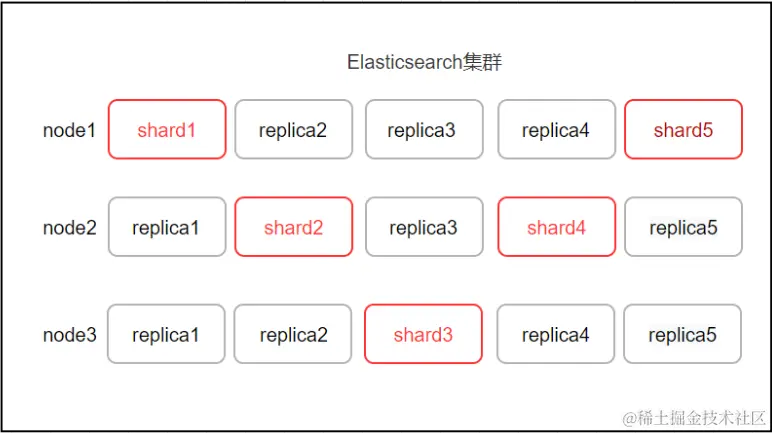 Elasticsearch集群

node1 shard1 replica2 replica3 replica4 shard5

node2 replica1 shard2 replica3 shard4 replica5

node3 replica1 replica2 shard3 replica4 replica5

@稀土掘金技术社区